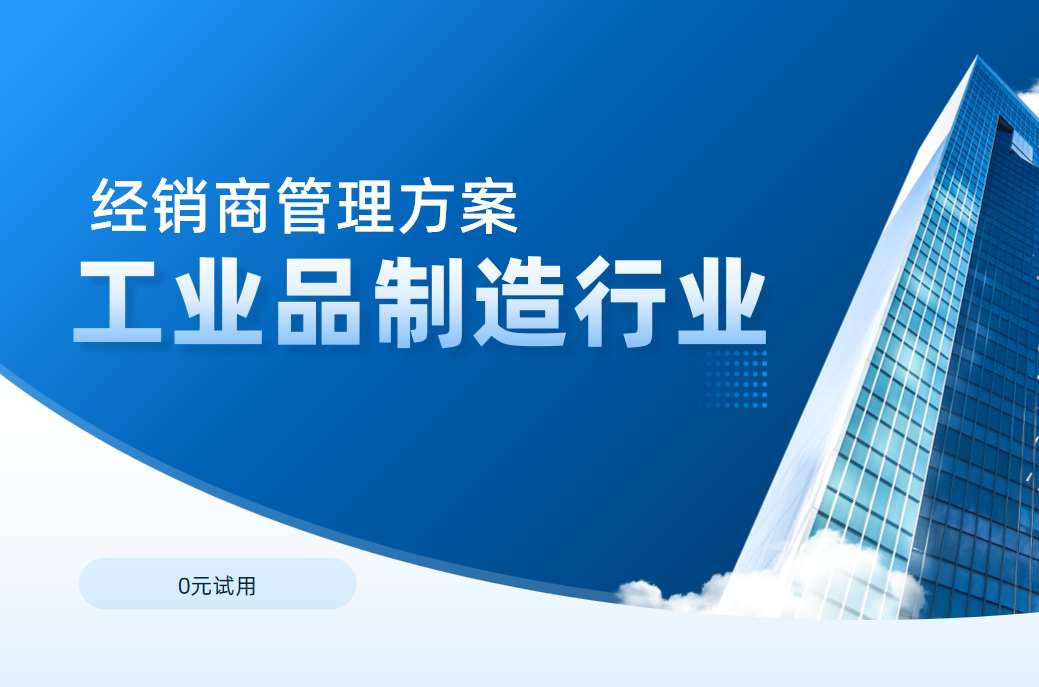 经销商管理方案

工业品制造行业

0元试用